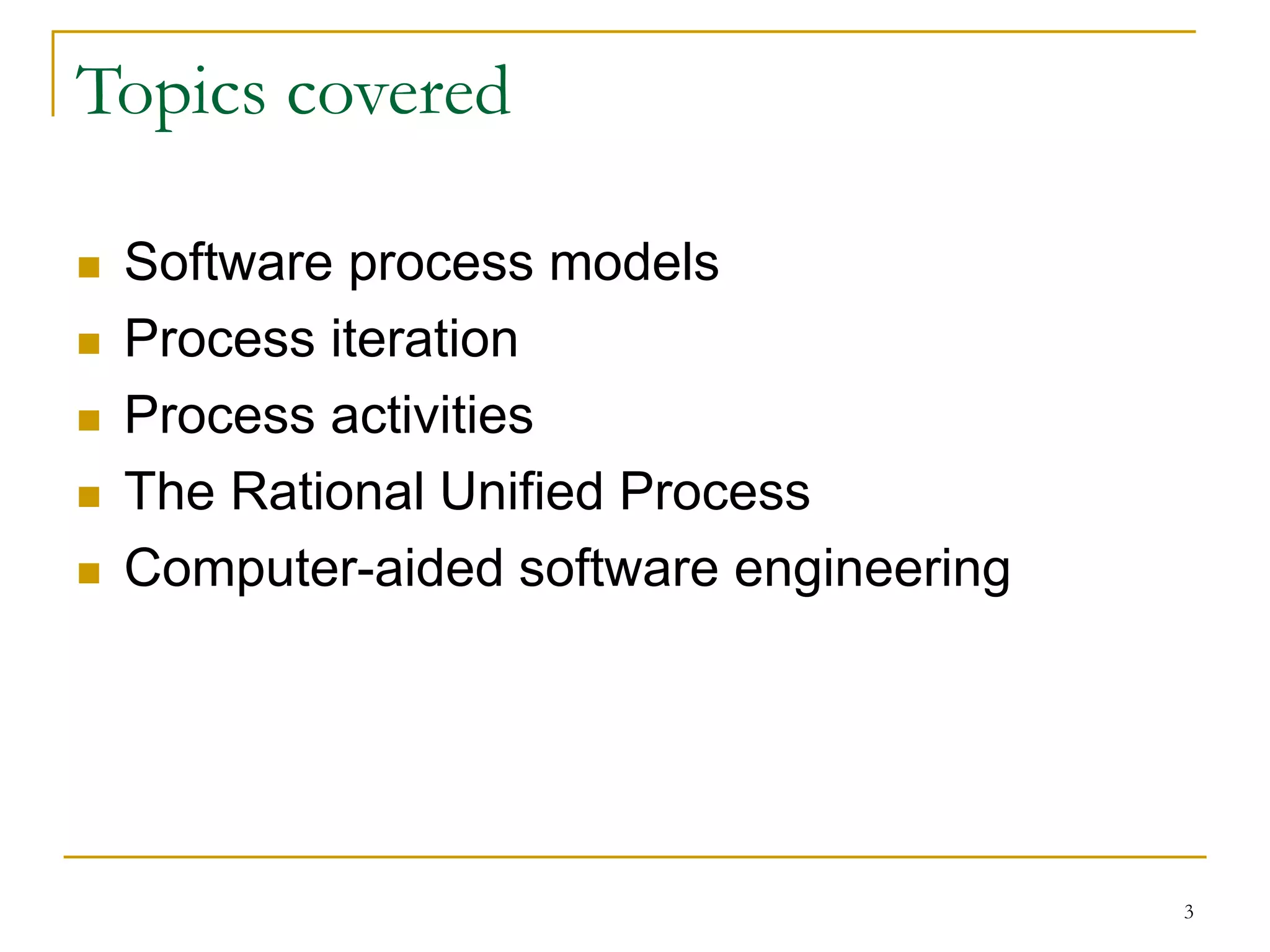 Topics covered

- Software process models
- Process iteration
- Process activities
- The Rational Unified Process
- Computer-aided software engineering

3